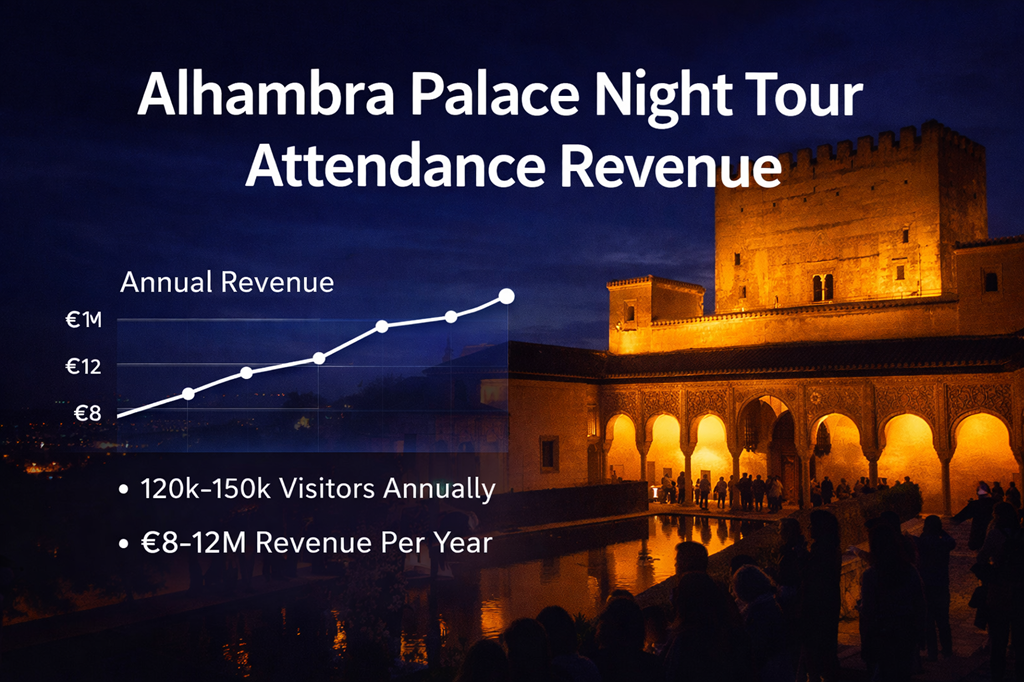 Alhambra Palace Night Tour Attendance Revenue

Annual Revenue

€1M

€12

€8

• 120k–150k Visitors Annually

• €8–12M Revenue Per Year